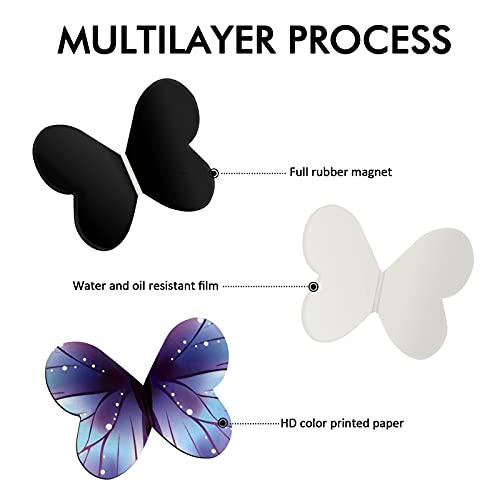 MULTILAYER PROCESS

Full rubber magnet

Water and oil resistant film

HD color printed paper